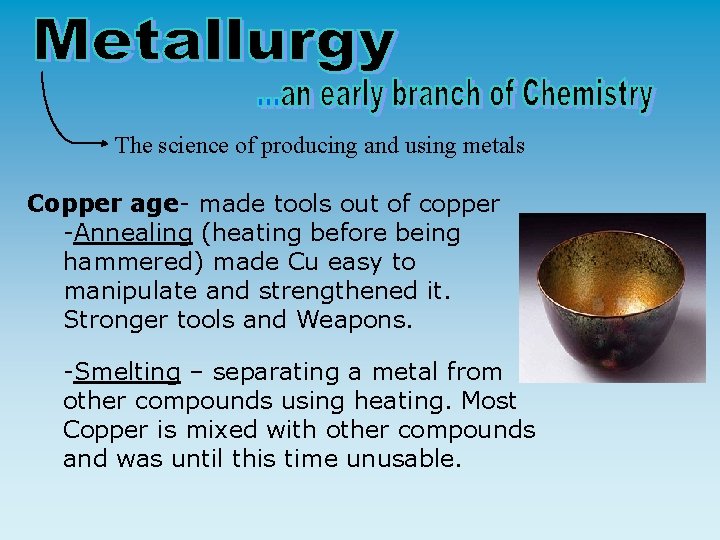 Metallurgy

...an early branch of Chemistry

The science of producing and using metals

Copper age- made tools out of copper
-Annealing (heating before being hammered) made Cu easy to manipulate and strengthened it. Stronger tools and Weapons.

-Smelting – separating a metal from other compounds using heating. Most Copper is mixed with other compounds and was until this time unusable.